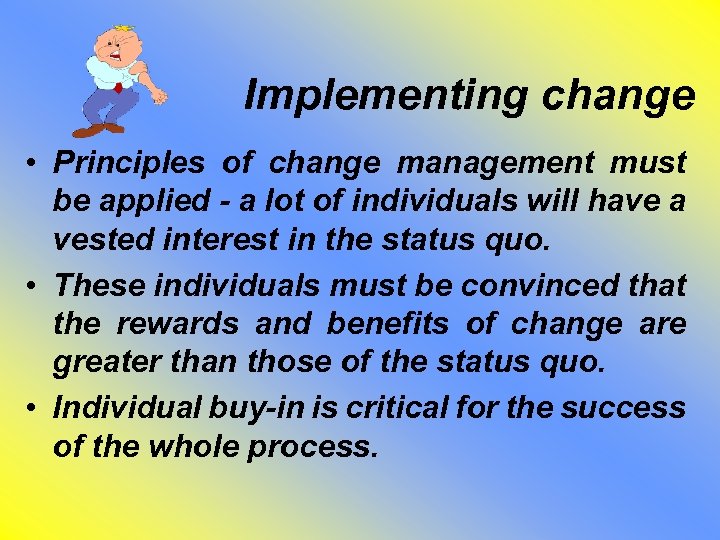 Implementing change

• Principles of change management must be applied - a lot of individuals will have a vested interest in the status quo.

• These individuals must be convinced that the rewards and benefits of change are greater than those of the status quo.

• Individual buy-in is critical for the success of the whole process.